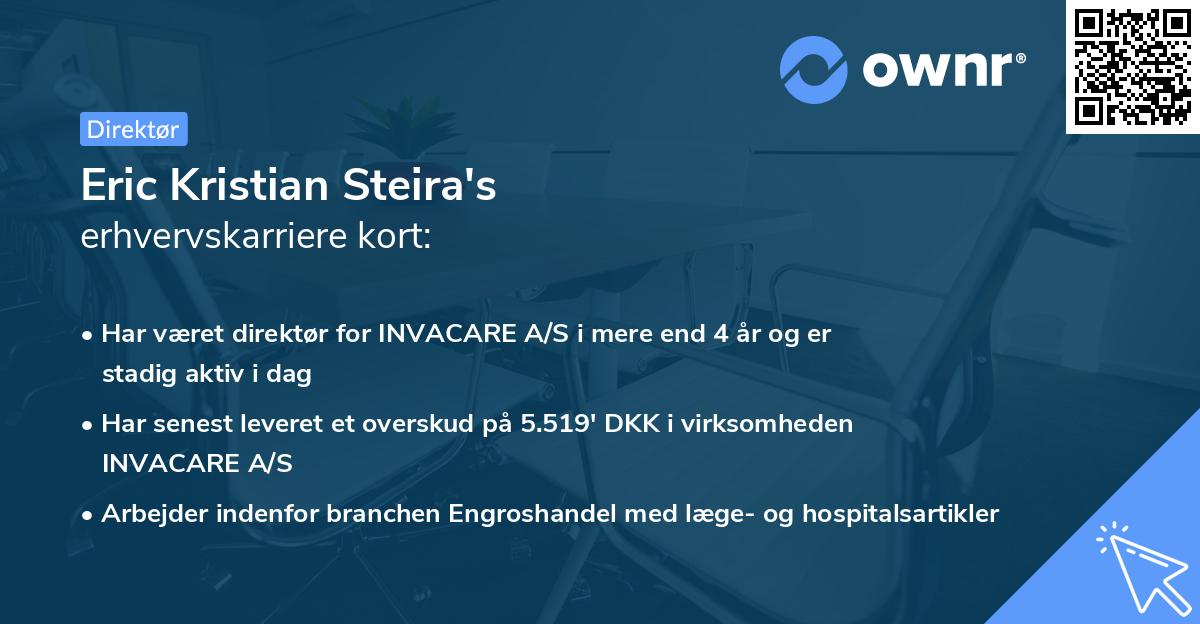 ownr®

Direktør

Eric Kristian Steira's
erhvervskarriere kort:

• Har været direktør for INVACARE A/S i mere end 4 år og er stadig aktiv i dag

• Har senest leveret et overskud på 5.519' DKK i virksomheden INVACARE A/S

• Arbejder indenfor branchen Engroshandel med læge- og hospitalsartikler